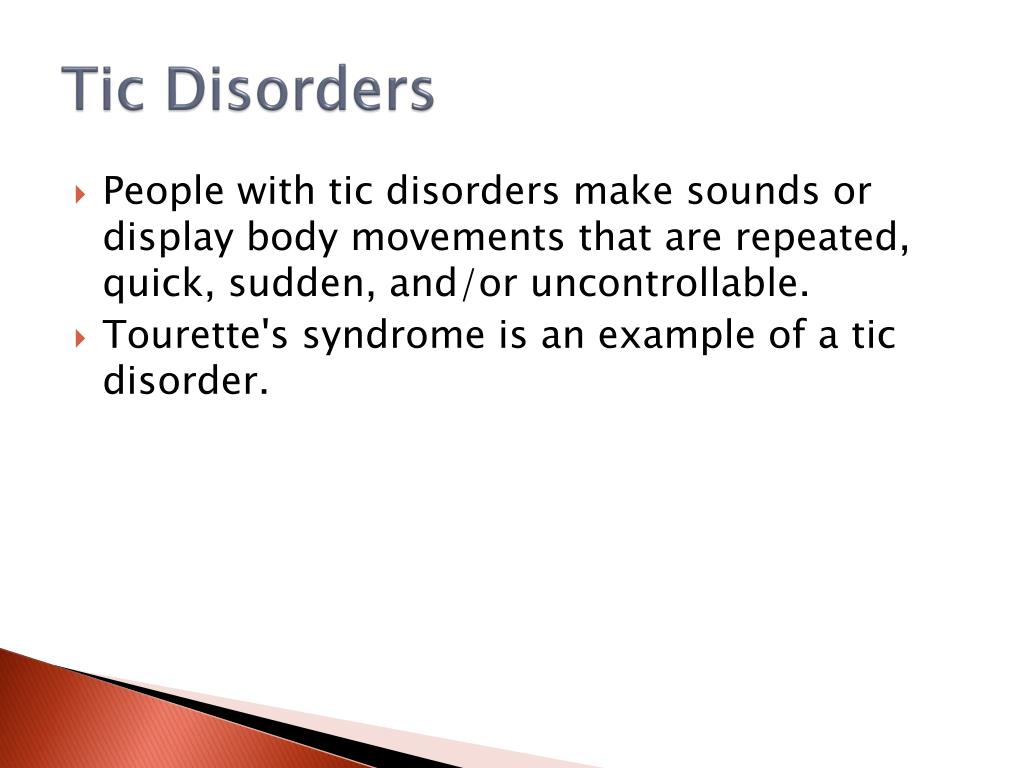 Tic Disorders

People with tic disorders make sounds or display body movements that are repeated, quick, sudden, and/or uncontrollable.

Tourette's syndrome is an example of a tic disorder.